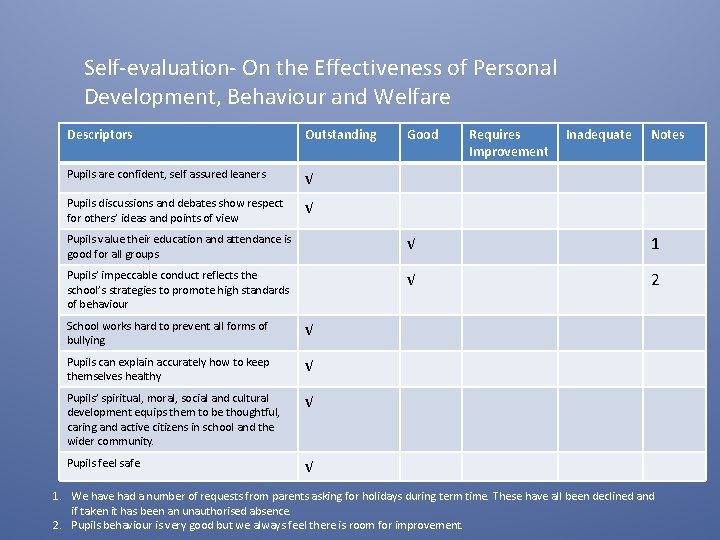 Self-evaluation- On the Effectiveness of Personal Development, Behaviour and Welfare

| Descriptors | Outstanding | Good | Requires Improvement | Inadequate | Notes |
|---|---|---|---|---|---|
| Pupils are confident, self assured leaners | √ | | | | |
| Pupils discussions and debates show respect for others' ideas and points of view | √ | | | | |
| Pupils value their education and attendance is good for all groups | | √ | | | 1 |
| Pupils' impeccable conduct reflects the school's strategies to promote high standards of behaviour | | √ | | | 2 |
| School works hard to prevent all forms of bullying | √ | | | | |
| Pupils can explain accurately how to keep themselves healthy | √ | | | | |
| Pupils' spiritual, moral, social and cultural development equips them to be thoughtful, caring and active citizens in school and the wider community. | √ | | | | |
| Pupils feel safe | √ | | | | |

1. We have had a number of requests from parents asking for holidays during term time. These have all been declined and if taken it has been an unauthorised absence.
2. Pupils behaviour is very good but we always feel there is room for improvement.